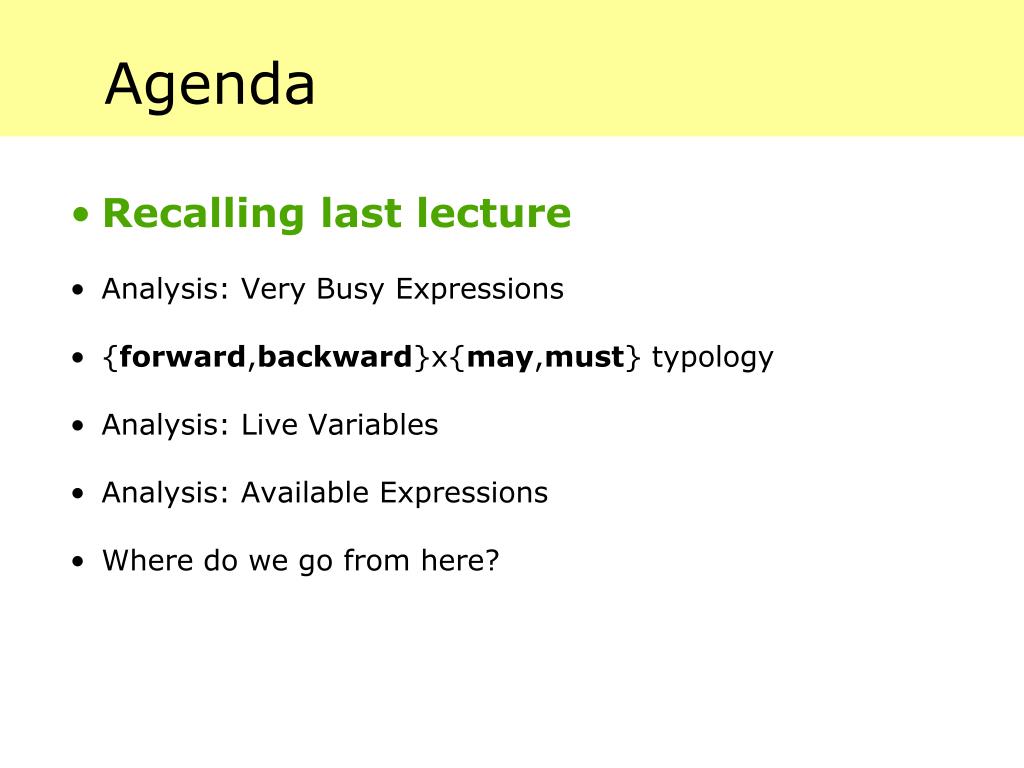 Agenda

• Recalling last lecture

• Analysis: Very Busy Expressions

• {forward,backward}x{may,must} typology

• Analysis: Live Variables

• Analysis: Available Expressions

• Where do we go from here?